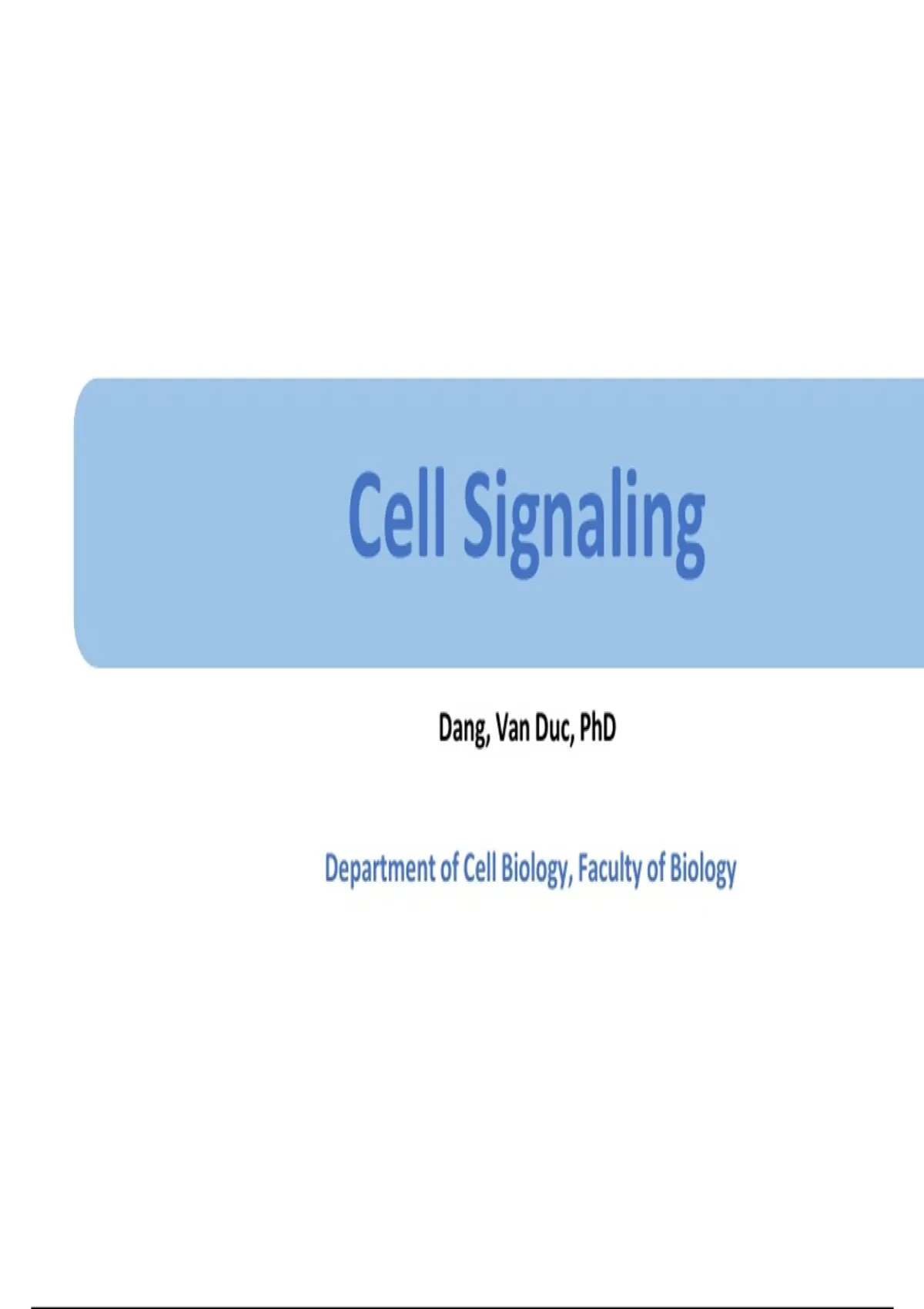 Cell Signaling

Dang, Van Duc, PhD

Department of Cell Biology, Faculty of Biology